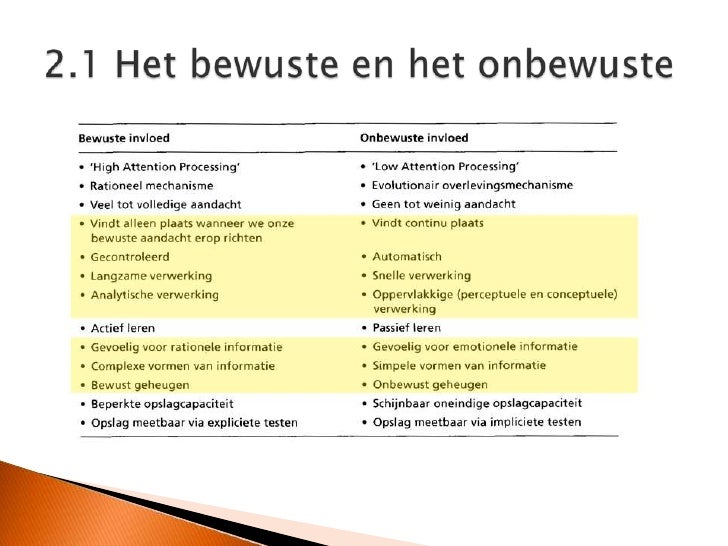 2.1 Het bewuste en het onbewuste

| Bewuste invloed | Onbewuste invloed |
|---|---|
| • 'High Attention Processing' | • 'Low Attention Processing' |
| • Rationeel mechanisme | • Evolutionair overlevingsmechanisme |
| • Veel tot volledige aandacht | • Geen tot weinig aandacht |
| • Vindt alleen plaats wanneer we onze bewuste aandacht erop richten | • Vindt continu plaats |
| • Gecontroleerd | • Automatisch |
| • Langzame verwerking | • Snelle verwerking |
| • Analytische verwerking | • Oppervlakkige (perceptuele en conceptuele) verwerking |
| • Actief leren | • Passief leren |
| • Gevoelig voor rationele informatie | • Gevoelig voor emotionele informatie |
| • Complexe vormen van informatie | • Simpele vormen van informatie |
| • Bewust geheugen | • Onbewust geheugen |
| • Beperkte opslagcapaciteit | • Schijnbaar oneindige opslagcapaciteit |
| • Opslag meetbaar via expliciete testen | • Opslag meetbaar via impliciete testen |